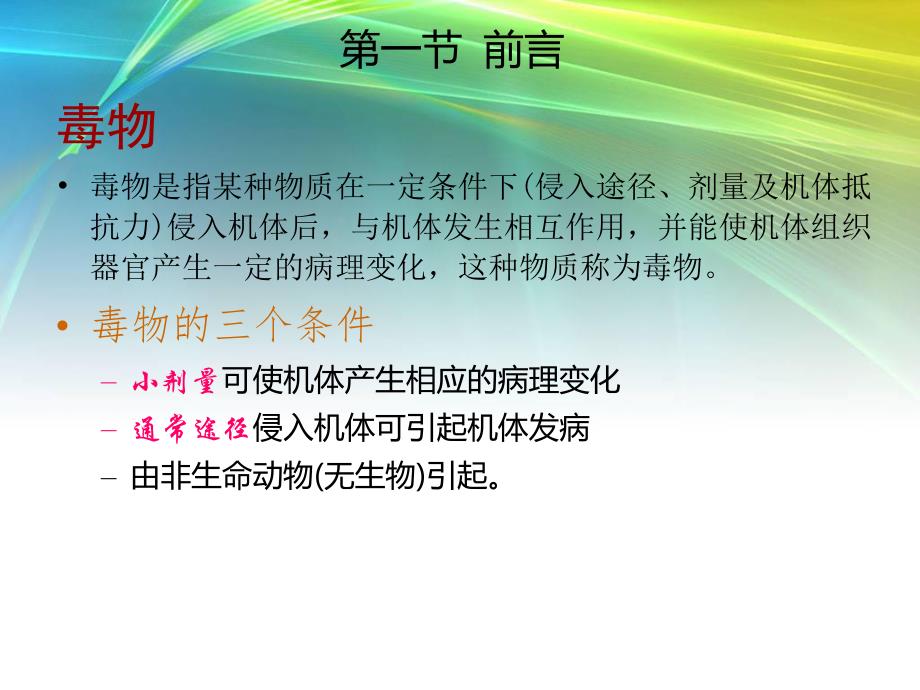 第一节 前言

毒物

• 毒物是指某种物质在一定条件下(侵入途径、剂量及机体抵抗力)侵入机体后，与机体发生相互作用，并能使机体组织器官产生一定的病理变化，这种物质称为毒物。

• 毒物的三个条件

– 小剂量可使机体产生相应的病理变化

– 通常途径侵入机体可引起机体发病

– 由非生命动物(无生物)引起。